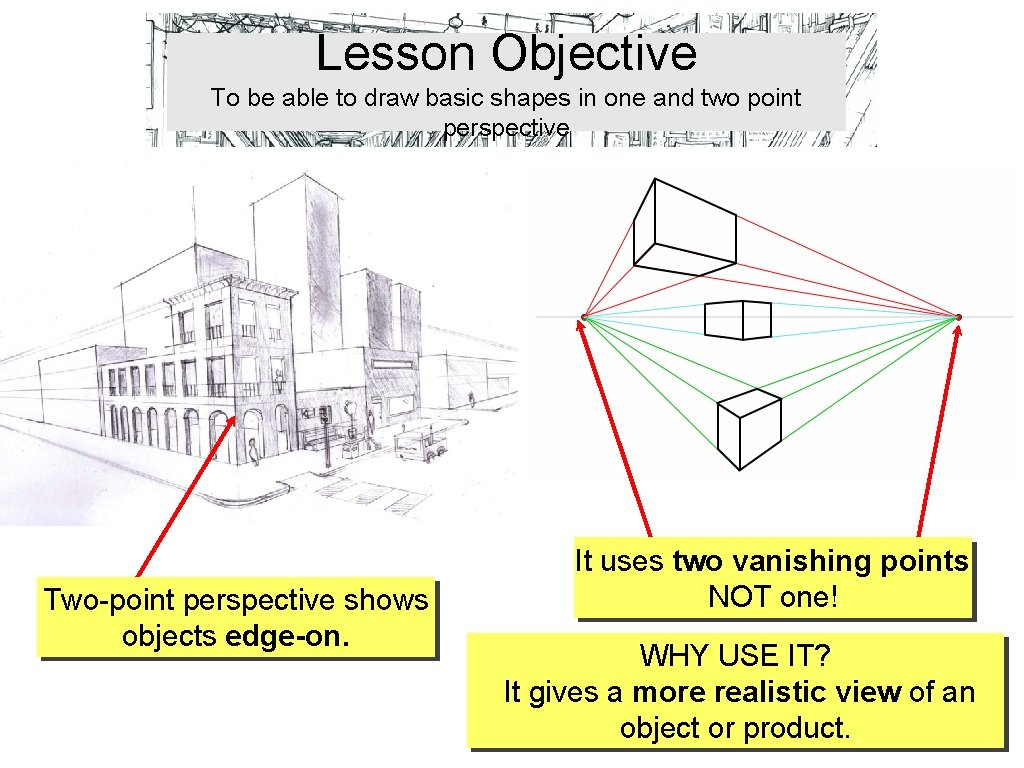 Lesson Objective

To be able to draw basic shapes in one and two point perspective

Two-point perspective shows objects edge-on.

It uses two vanishing points NOT one!

WHY USE IT?
It gives a more realistic view of an object or product.